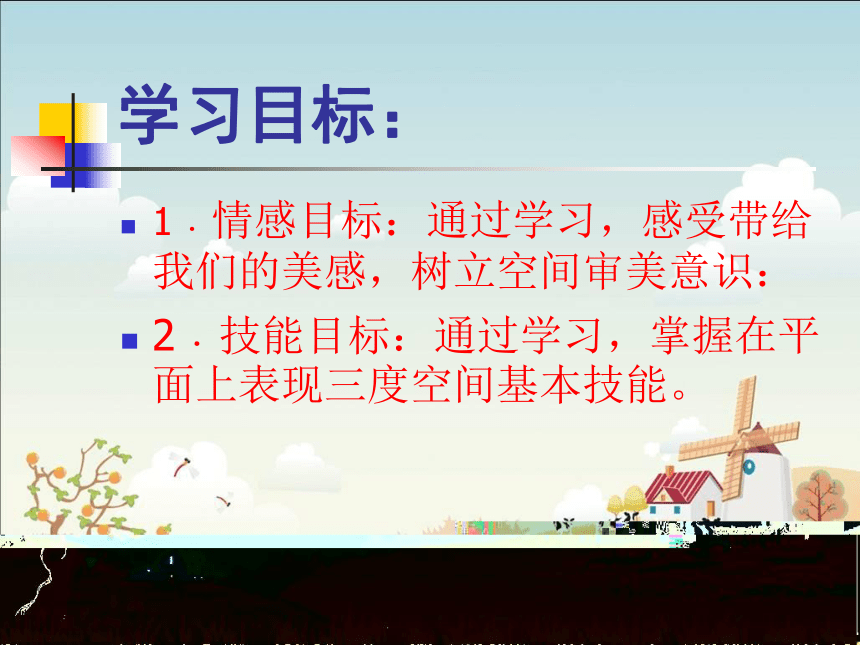 学习目标：

1．情感目标：通过学习，感受带给我们的美感，树立空间审美意识：

2．技能目标：通过学习，掌握在平面上表现三度空间基本技能。